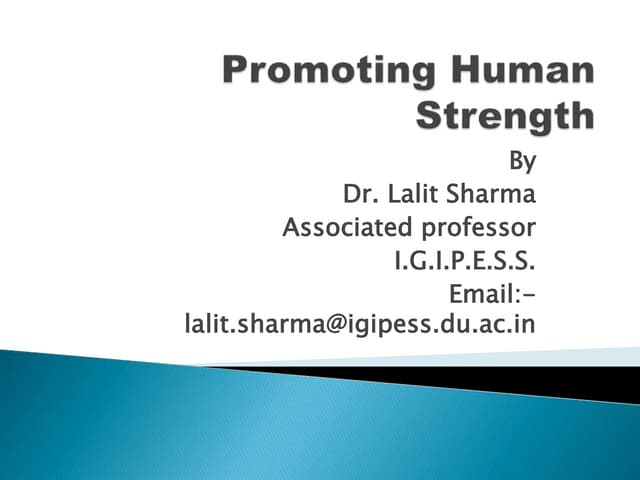 Promoting Human Strength

By
Dr. Lalit Sharma
Associated professor
I.G.I.P.E.S.S.
Email:-
lalit.sharma@igipess.du.ac.in